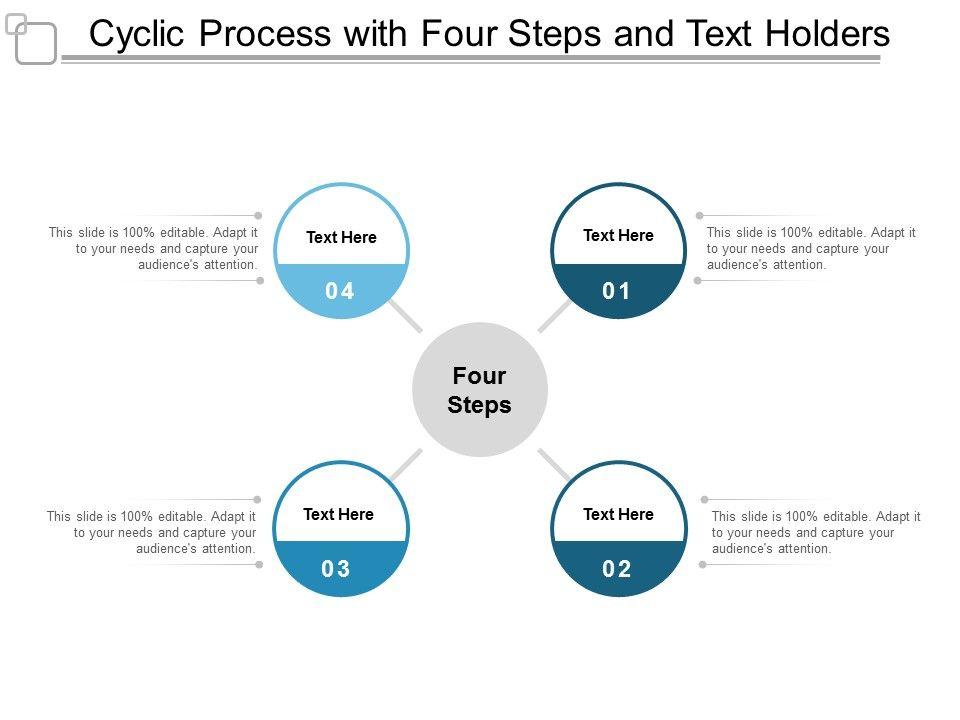 Cyclic Process with Four Steps and Text Holders

This slide is 100% editable. Adapt it to your needs and capture your audience's attention.

Text Here

04

Text Here

01

This slide is 100% editable. Adapt it to your needs and capture your audience's attention.

Four Steps

This slide is 100% editable. Adapt it to your needs and capture your audience's attention.

Text Here

03

Text Here

02

This slide is 100% editable. Adapt it to your needs and capture your audience's attention.